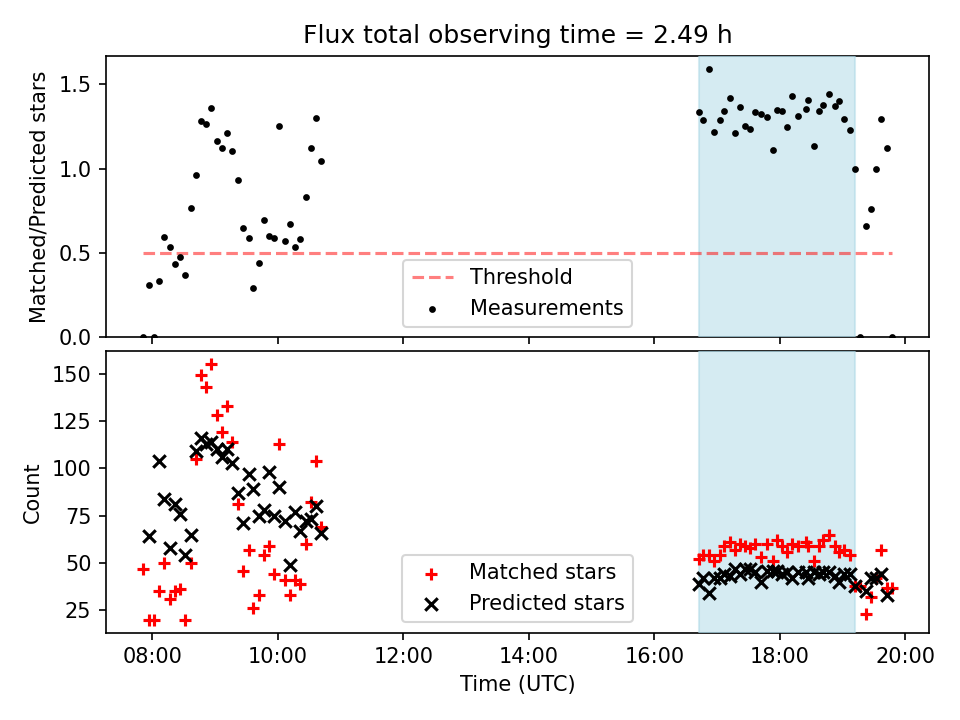 Flux total observing time = 2.49 h

Matched/Predicted stars

1.5
1.0
0.5
0.0

Threshold
Measurements

Count

150
125
100
75
50
25

Matched stars
Predicted stars

08:00
10:00
12:00
14:00
16:00
18:00
20:00

Time (UTC)